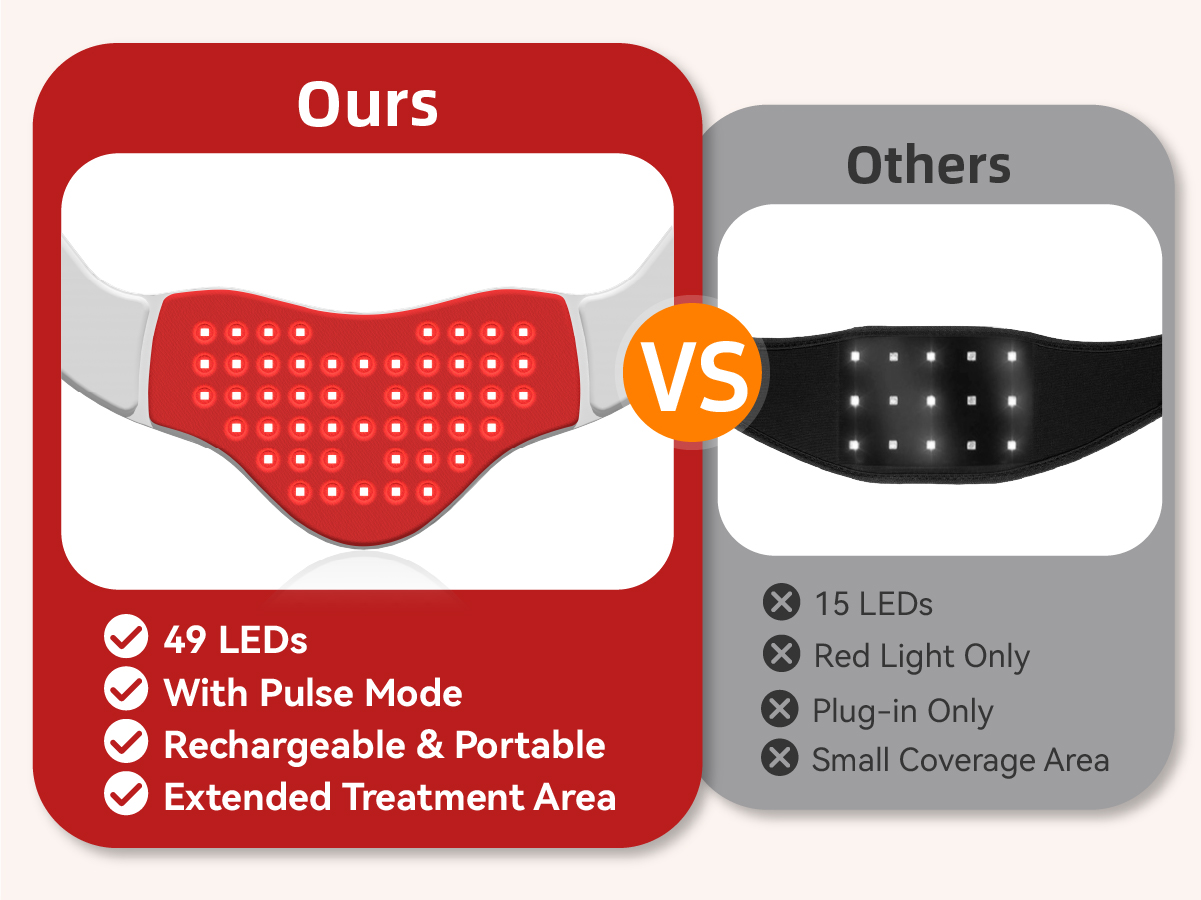 Ours

49 LEDs
With Pulse Mode
Rechargeable & Portable
Extended Treatment Area

VS

Others

15 LEDs
Red Light Only
Plug-in Only
Small Coverage Area